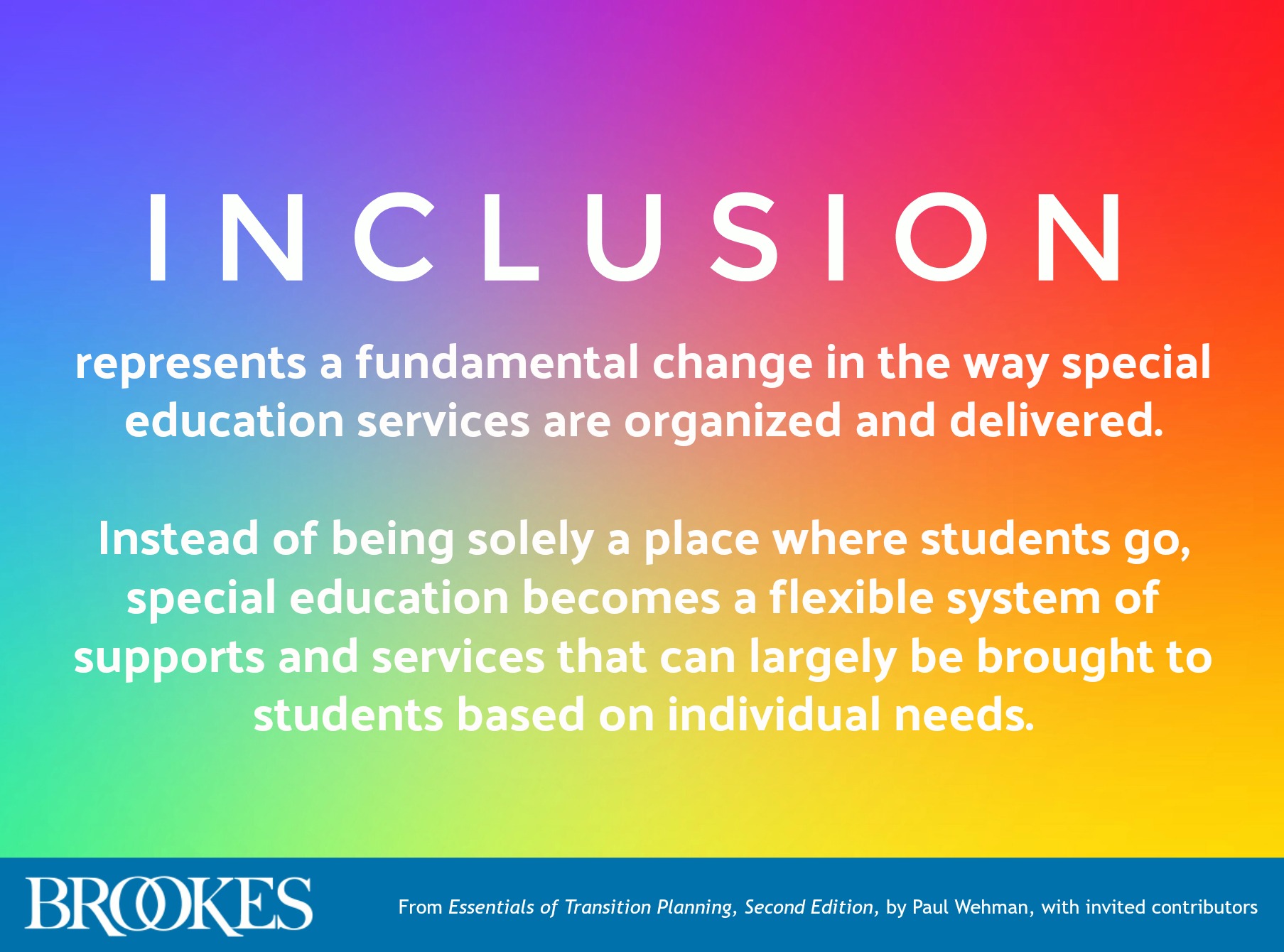 INCLUSION

represents a fundamental change in the way special education services are organized and delivered.

Instead of being solely a place where students go, special education becomes a flexible system of supports and services that can largely be brought to students based on individual needs.

BROOKES

From Essentials of Transition Planning, Second Edition, by Paul Wehman, with invited contributors